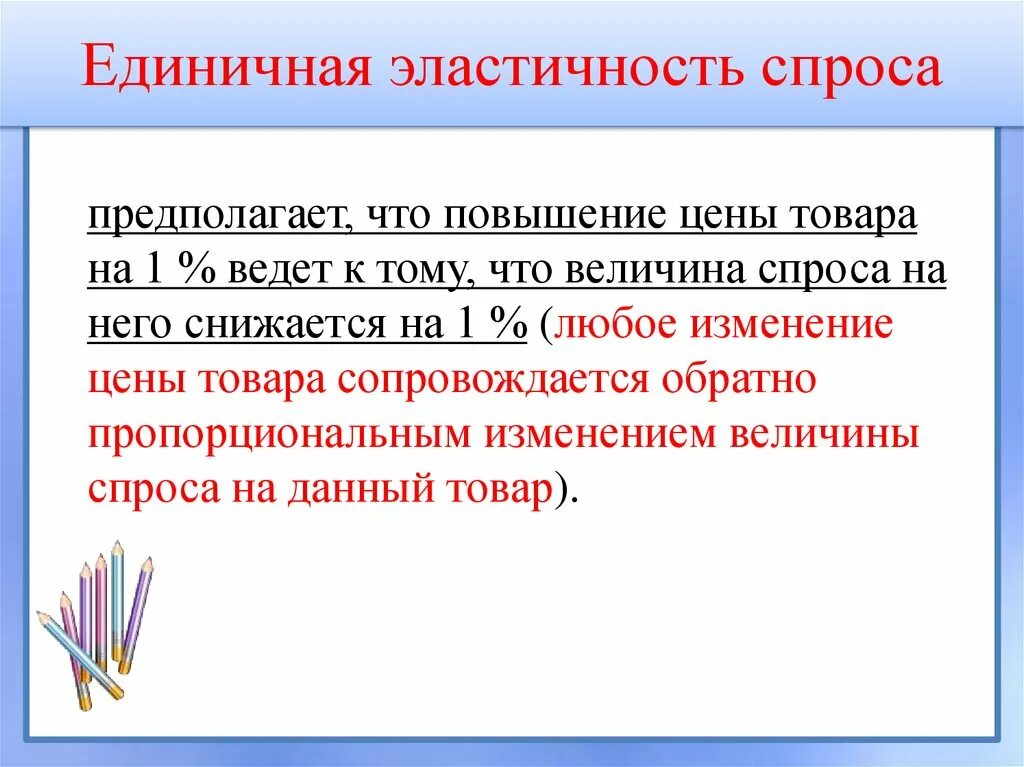 Единичная эластичность спроса

предполагает, что повышение цены товара на 1 % ведет к тому, что величина спроса на него снижается на 1 % (любое изменение цены товара сопровождается обратно пропорциональным изменением величины спроса на данный товар).